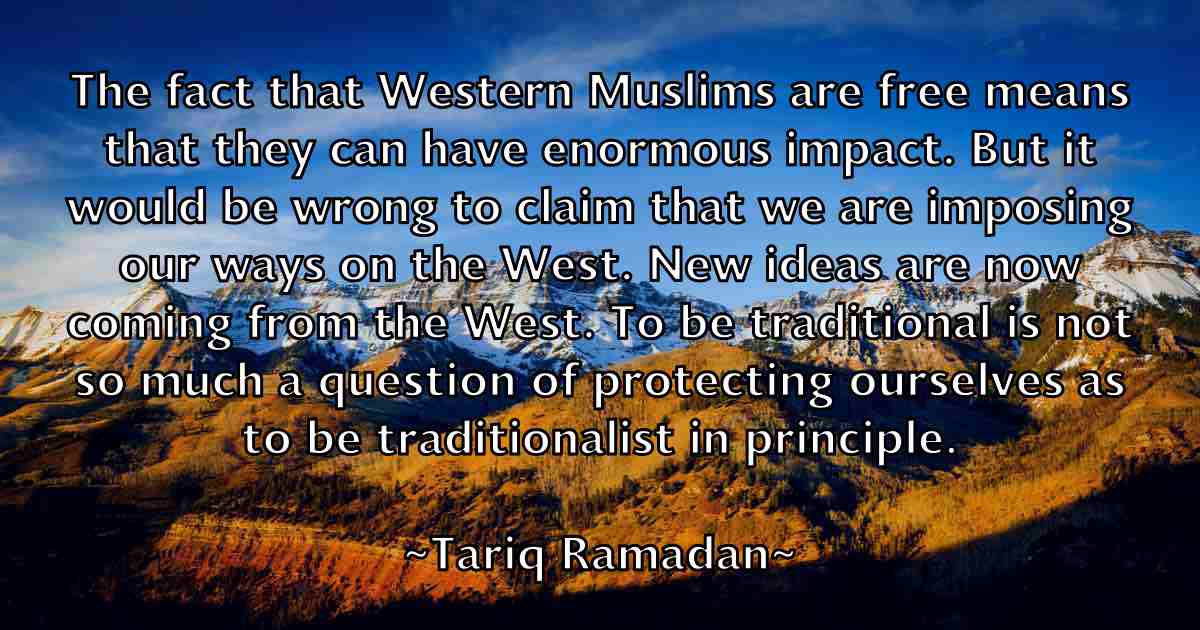 The fact that Western Muslims are free means that they can have enormous impact. But it would be wrong to claim that we are imposing our ways on the West. New ideas are now coming from the West. To be traditional is not so much a question of protecting ourselves as to be traditionalist in principle.

~Tariq Ramadan~